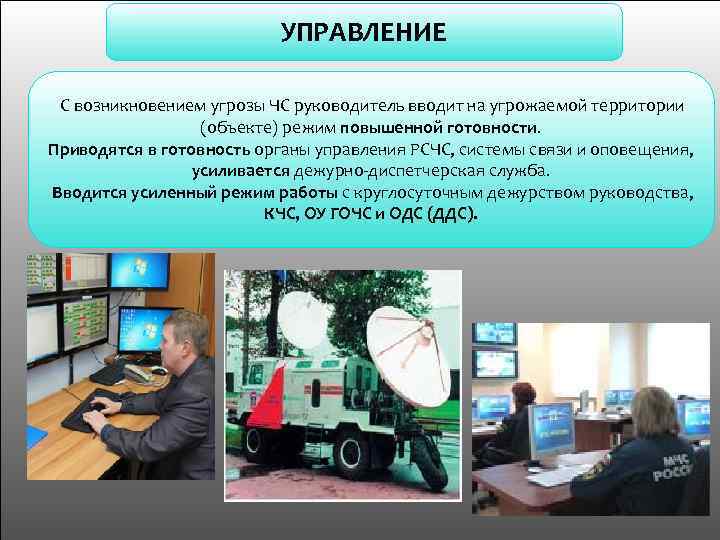 УПРАВЛЕНИЕ

С возникновением угрозы ЧС руководитель вводит на угрожаемой территории (объекте) режим повышенной готовности.
Приводятся в готовность органы управления РСЧС, системы связи и оповещения, усиливается дежурно-диспетчерская служба.
Вводится усиленный режим работы с круглосуточным дежурством руководства, КЧС, ОУ ГОЧС и ОДС (ДДС).

МЧС РОССИ